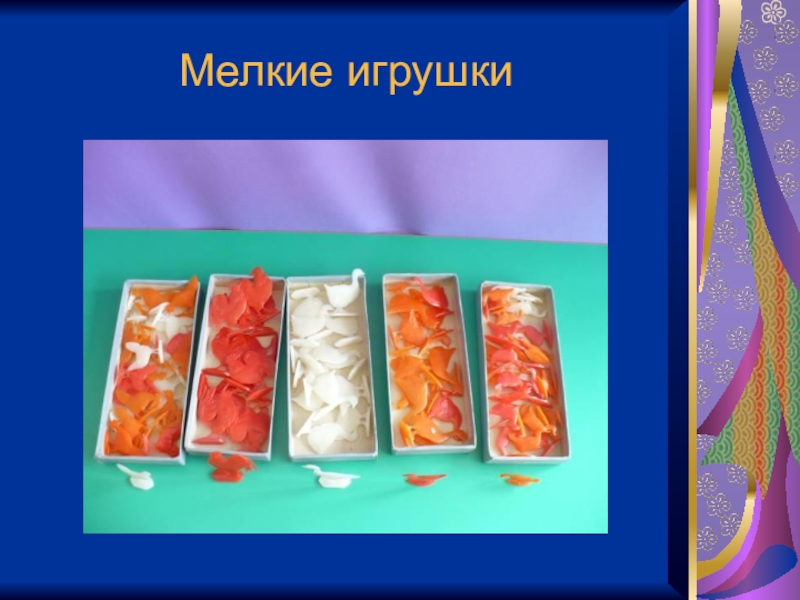 Мелкие игрушки